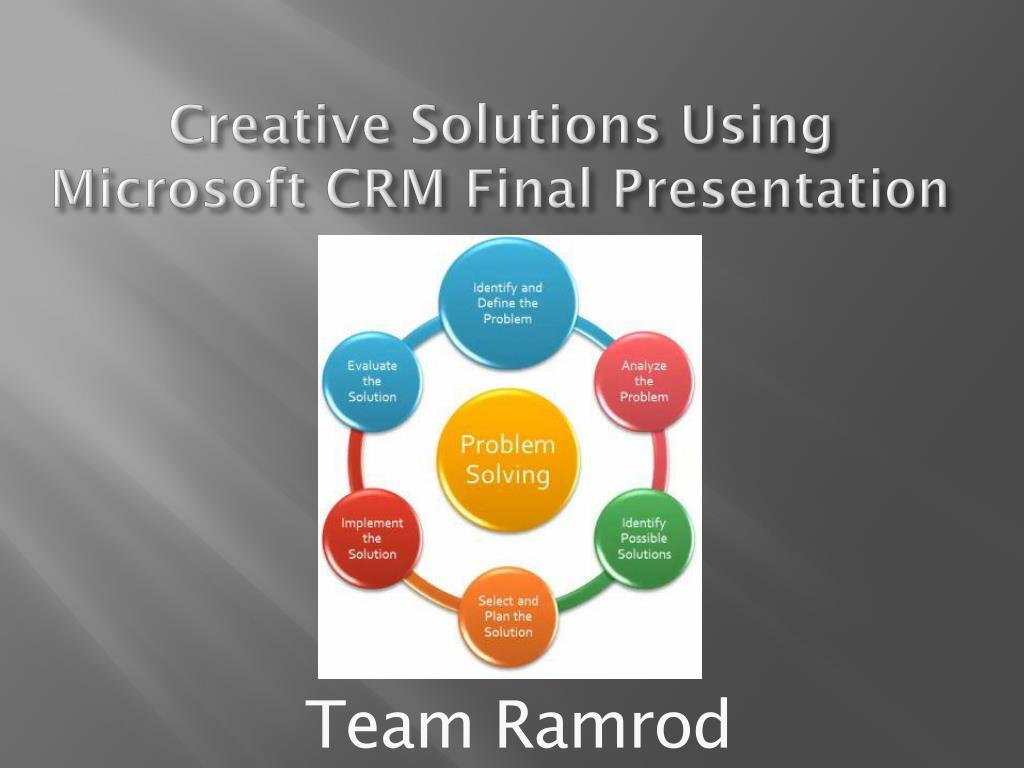 Creative Solutions Using Microsoft CRM Final Presentation

Identify and Define the Problem

Analyze the Problem

Identify Possible Solutions

Select and Plan the Solution

Implement the Solution

Evaluate the Solution

Problem Solving

Team Ramrod